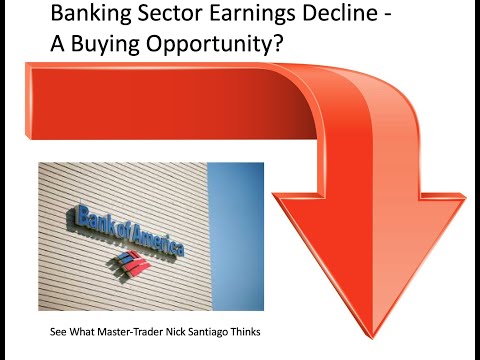 Banking Sector Earnings Decline - A Buying Opportunity?

Bank of America

See What Master-Trader Nick Santiago Thinks